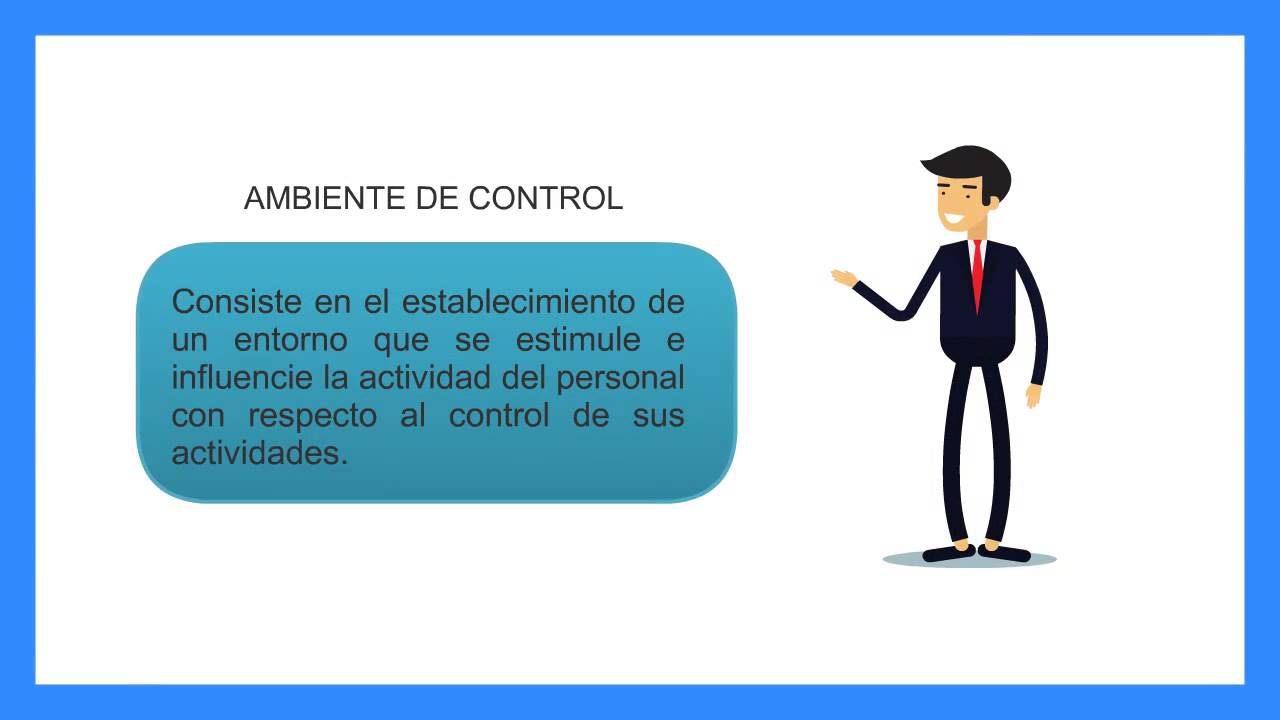 AMBIENTE DE CONTROL

Consiste en el establecimiento de un entorno que se estimule e influencie la actividad del personal con respecto al control de sus actividades.